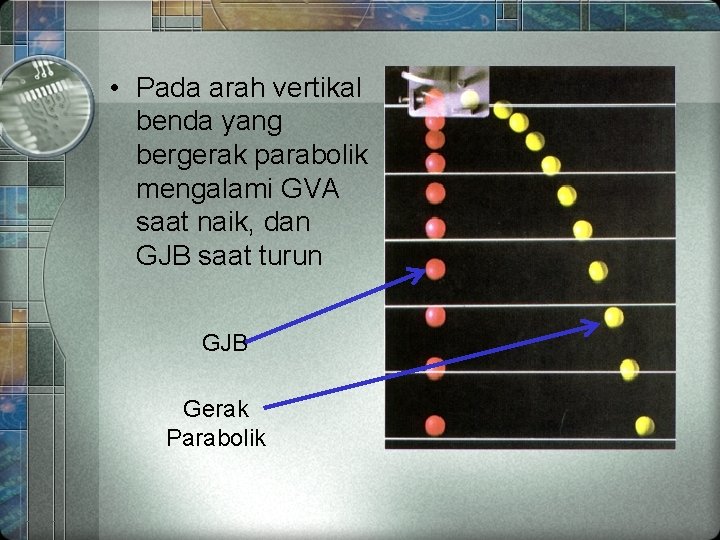 • Pada arah vertikal benda yang bergerak parabolik mengalami GVA saat naik, dan GJB saat turun

GJB

Gerak Parabolik